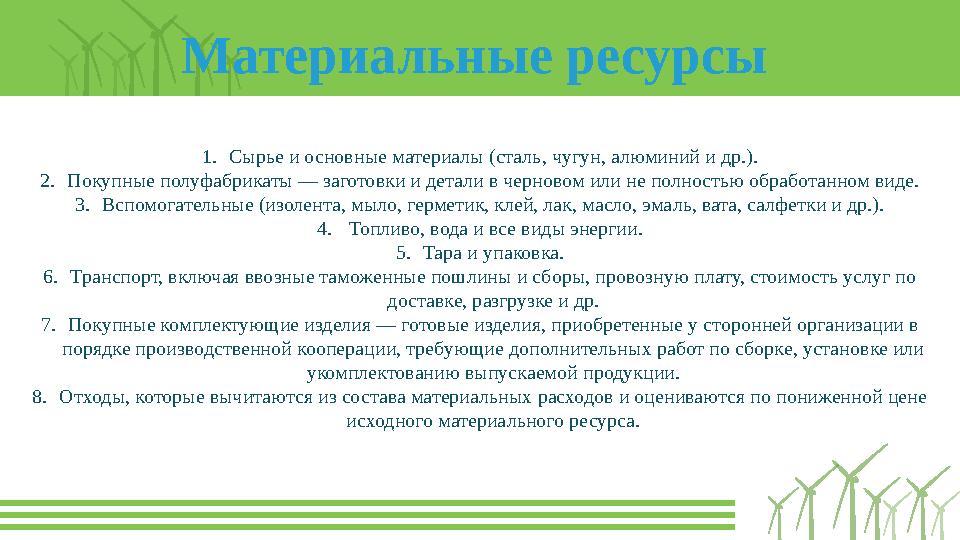 Материальные ресурсы

1. Сырье и основные материалы (сталь, чугун, алюминий и др.).
2. Покупные полуфабрикаты — заготовки и детали в черновом или не полностью обработанном виде.
3. Вспомогательные (изолента, мыло, герметик, клей, лак, масло, эмаль, вата, салфетки и др.).
4. Топливо, вода и все виды энергии.
5. Тара и упаковка.
6. Транспорт, включая ввозные таможенные пошлины и сборы, провозную плату, стоимость услуг по доставке, разгрузке и др.
7. Покупные комплектующие изделия — готовые изделия, приобретенные у сторонней организации в порядке производственной кооперации, требующие дополнительных работ по сборке, установке или укомплектованию выпускаемой продукции.
8. Отходы, которые вычитаются из состава материальных расходов и оцениваются по пониженной цене исходного материального ресурса.